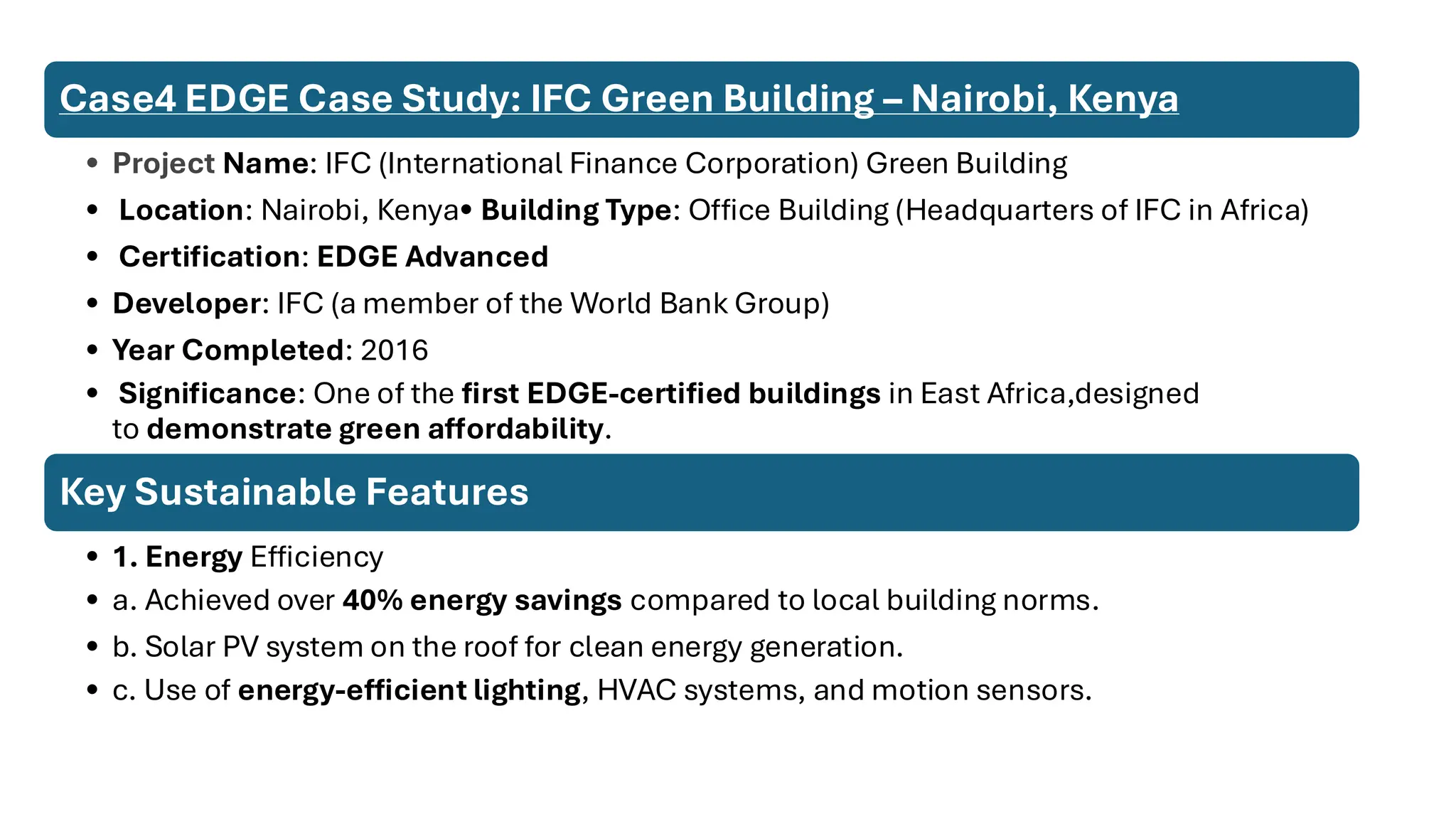 Case4 EDGE Case Study: IFC Green Building – Nairobi, Kenya

• Project Name: IFC (International Finance Corporation) Green Building
• Location: Nairobi, Kenya• Building Type: Office Building (Headquarters of IFC in Africa)
• Certification: EDGE Advanced
• Developer: IFC (a member of the World Bank Group)
• Year Completed: 2016
• Significance: One of the first EDGE-certified buildings in East Africa,designed to demonstrate green affordability.

Key Sustainable Features

• 1. Energy Efficiency
• a. Achieved over 40% energy savings compared to local building norms.
• b. Solar PV system on the roof for clean energy generation.
• c. Use of energy-efficient lighting, HVAC systems, and motion sensors.